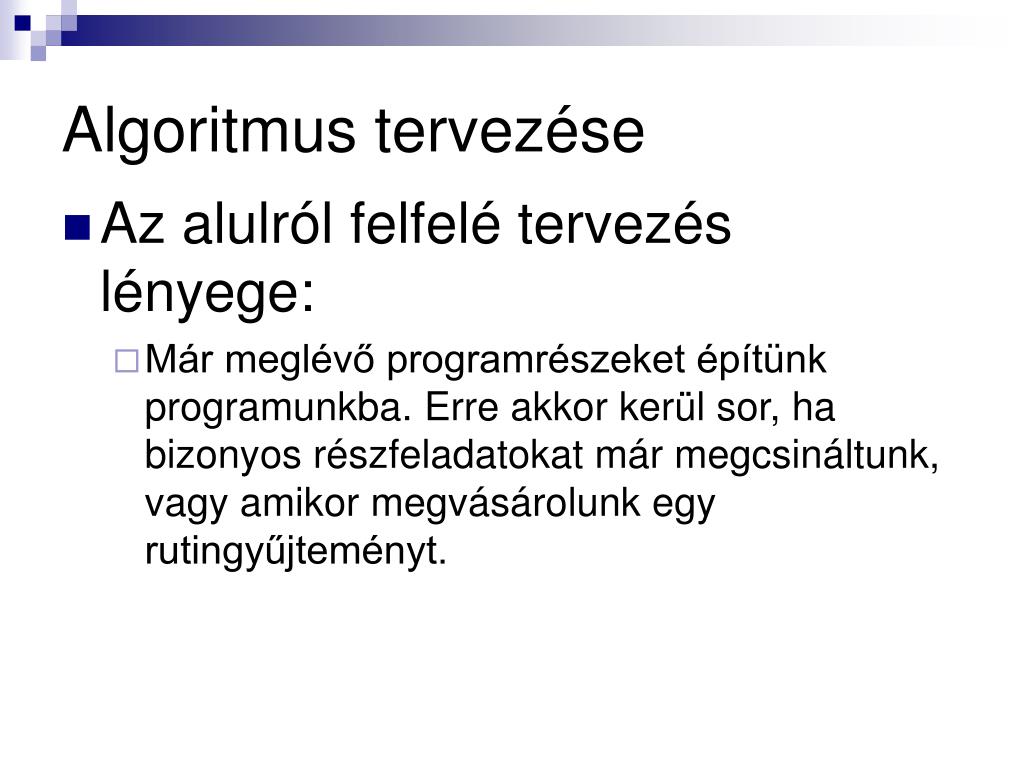 Algoritmus tervezése

Az alulról felfelé tervezés lényege:

Már meglévő programrészeket építünk programunkba. Erre akkor kerül sor, ha bizonyos részfeladatokat már megcsináltunk, vagy amikor megvásárolunk egy rutingyűjteményt.